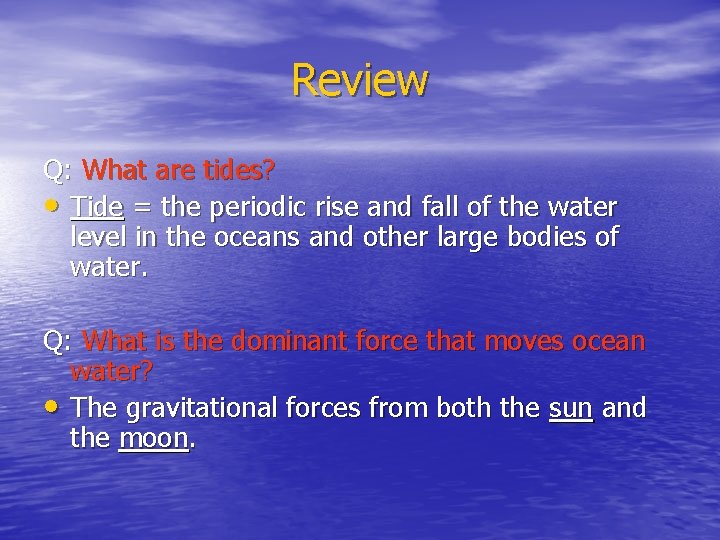 Review

Q: What are tides?

• Tide = the periodic rise and fall of the water level in the oceans and other large bodies of water.

Q: What is the dominant force that moves ocean water?

• The gravitational forces from both the sun and the moon.